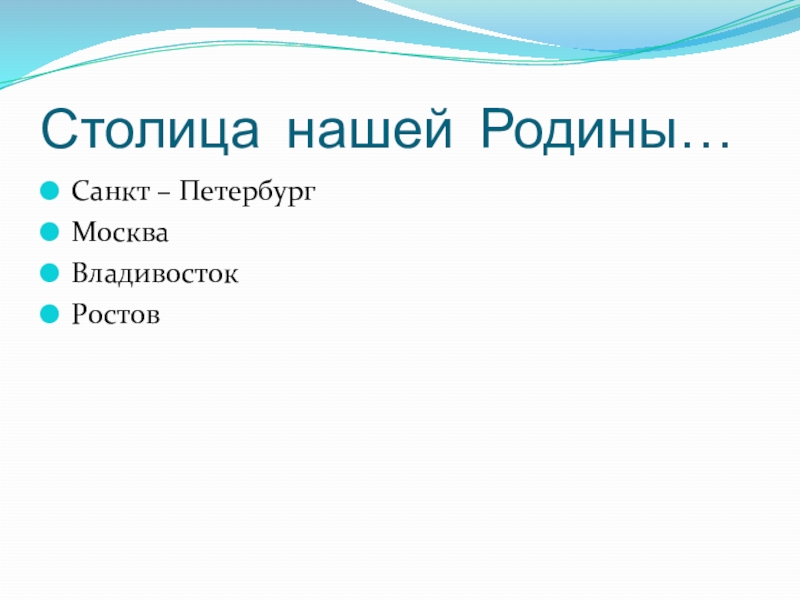 Столица нашей Родины…

Санкт – Петербург
Москва
Владивосток
Ростов